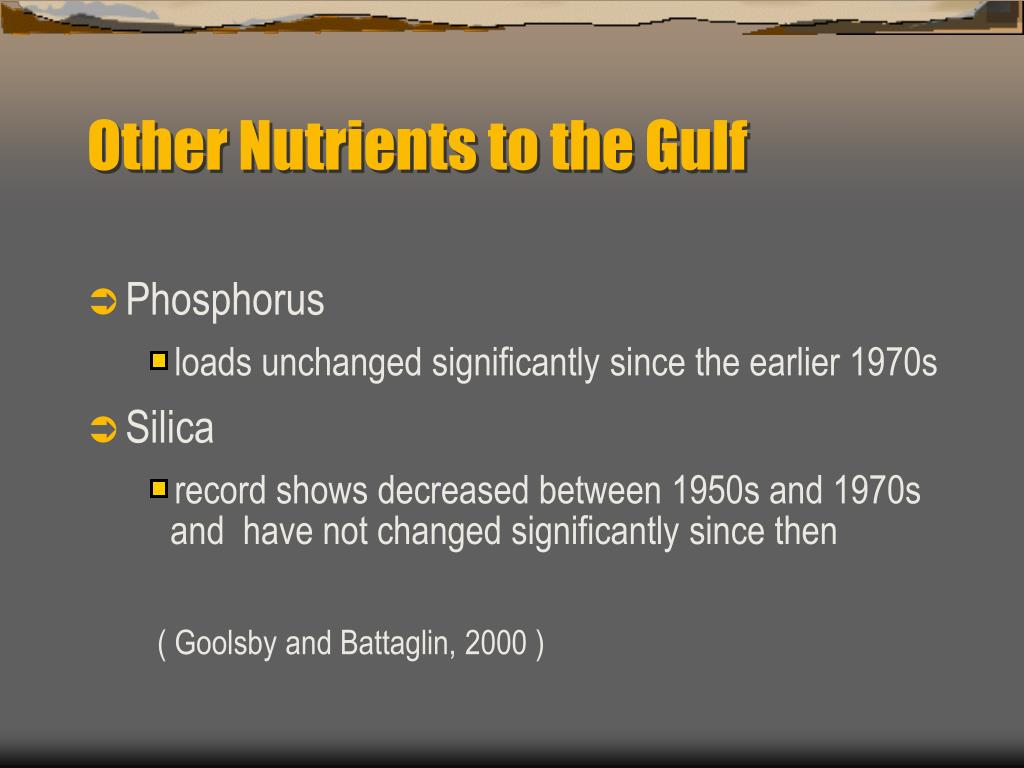 Other Nutrients to the Gulf

Phosphorus

loads unchanged significantly since the earlier 1970s

Silica

record shows decreased between 1950s and 1970s and have not changed significantly since then

( Goolsby and Battaglin, 2000 )